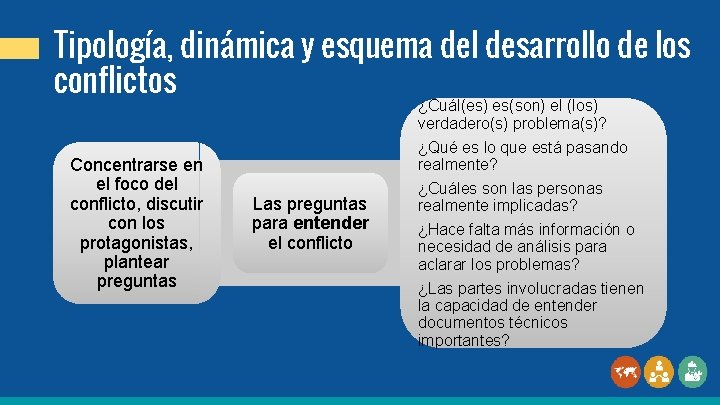 Tipología, dinámica y esquema del desarrollo de los conflictos

Concentrarse en el foco del conflicto, discutir con los protagonistas, plantear preguntas

Las preguntas para entender el conflicto

¿Cuál(es) es(son) el (los) verdadero(s) problema(s)?

¿Qué es lo que está pasando realmente?

¿Cuáles son las personas realmente implicadas?

¿Hace falta más información o necesidad de análisis para aclarar los problemas?

¿Las partes involucradas tienen la capacidad de entender documentos técnicos importantes?